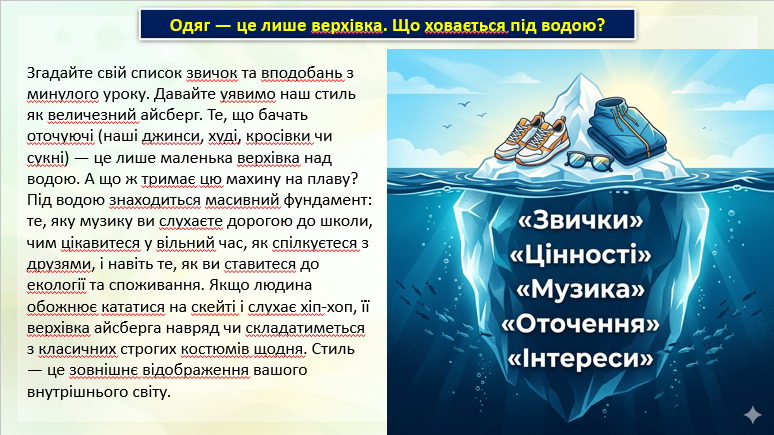 Одяг — це лише верхівка. Що ховається під водою?

Згадайте свій список звичок та вподобань з минулого уроку. Давайте уявимо наш стиль як величезний айсберг. Те, що бачать оточуючі (наші джинси, худі, кросівки чи сукні) — це лише маленька верхівка над водою. А що ж тримає цю махину на плаву? Під водою знаходиться масивний фундамент: те, яку музику ви слухаєте дорогою до школи, чим цікавитеся у вільний час, як спілкуєтеся з друзями, і навіть те, як ви ставитеся до екології та споживання. Якщо людина обожнює кататися на скейті і слухає хіп-хоп, її верхівка айсберга навряд чи складатиметься з класичних строгих костюмів щодня. Стиль — це зовнішнє відображення вашого внутрішнього світу.

«Звички»
«Цінності»
«Музика»
«Оточення»
«Інтереси»